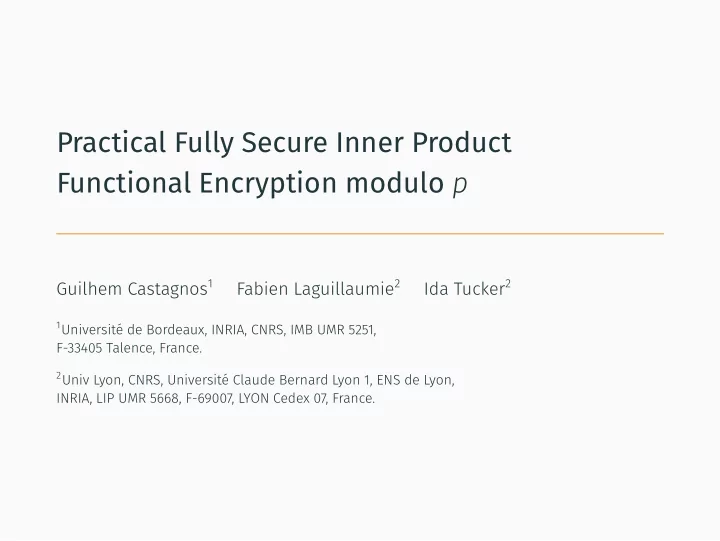 Practical Fully Secure Inner Product Functional Encryption modulo $p$

Guilhem Castagnos$^1$ Fabien Laguillaumie$^2$ Ida Tucker$^2$

$^1$Université de Bordeaux, INRIA, CNRS, IMB UMR 5251, F-33405 Talence, France.

$^2$Univ Lyon, CNRS, Université Claude Bernard Lyon 1, ENS de Lyon, INRIA, LIP UMR 5668, F-69007, LYON Cedex 07, France.